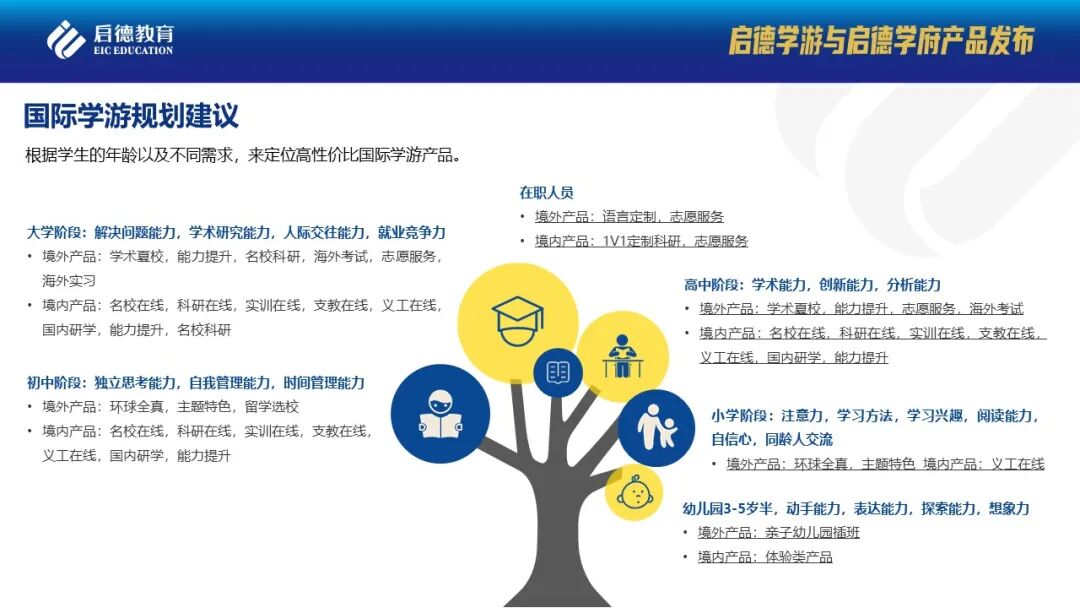 启德教育
EIC EDUCATION

启德学游与启德学府产品发布

国际学游规划建议

根据学生的年龄以及不同需求，来定位高性价比国际学游产品。

大学阶段：解决问题能力，学术研究能力，人际交往能力，就业竞争力
• 境外产品：学术夏校，能力提升，名校科研，海外考试，志愿服务，海外实习
• 境内产品：名校在线，科研在线，实训在线，支教在线，义工在线，国内研学，能力提升，名校科研

初中阶段：独立思考能力，自我管理能力，时间管理能力
• 境外产品：环球全真，主题特色，留学选校
• 境内产品：名校在线，科研在线，实训在线，支教在线，义工在线，国内研学，能力提升

在职人员
• 境外产品：语言定制，志愿服务
• 境内产品：1V1定制科研，志愿服务

高中阶段：学术能力，创新能力，分析能力
• 境外产品：学术夏校，能力提升，志愿服务，海外考试
• 境内产品：名校在线，科研在线，实训在线，支教在线，义工在线，国内研学，能力提升

小学阶段：注意力，学习方法，学习兴趣，阅读能力，自信心，同龄人交流
• 境外产品：环球全真，主题特色 境内产品：义工在线

幼儿园3-5岁半，动手能力，表达能力，探索能力，想象力
• 境外产品：亲子幼儿园插班
• 境内产品：体验类产品